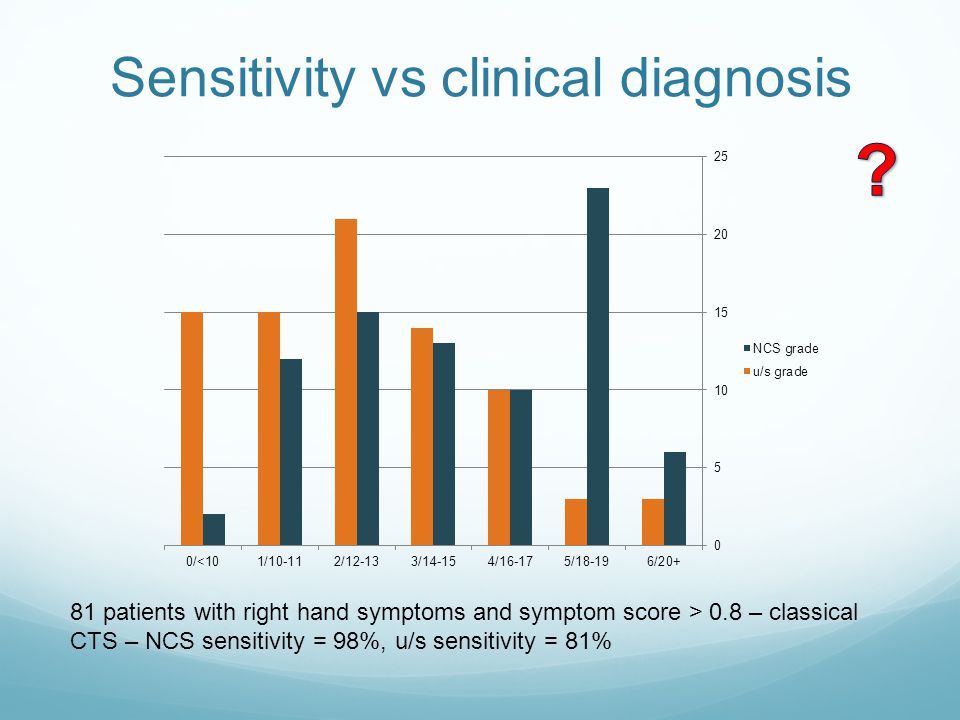 Sensitivity vs clinical diagnosis

?

25
20
15
10
5
0

NCS grade
u/s grade

0/<10
1/10-11
2/12-13
3/14-15
4/16-17
5/18-19
6/20+

81 patients with right hand symptoms and symptom score > 0.8 – classical CTS – NCS sensitivity = 98%, u/s sensitivity = 81%